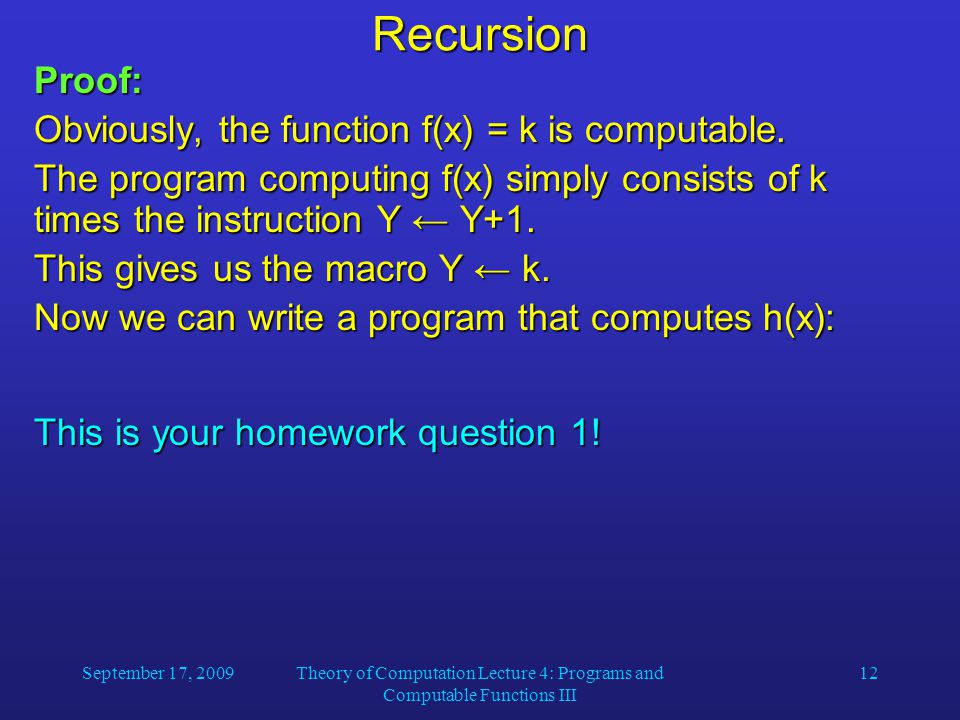 Recursion

Proof:

Obviously, the function f(x) = k is computable.

The program computing f(x) simply consists of k times the instruction Y ← Y+1.

This gives us the macro Y ← k.

Now we can write a program that computes h(x):

This is your homework question 1!

September 17, 2009

Theory of Computation Lecture 4: Programs and Computable Functions III

12